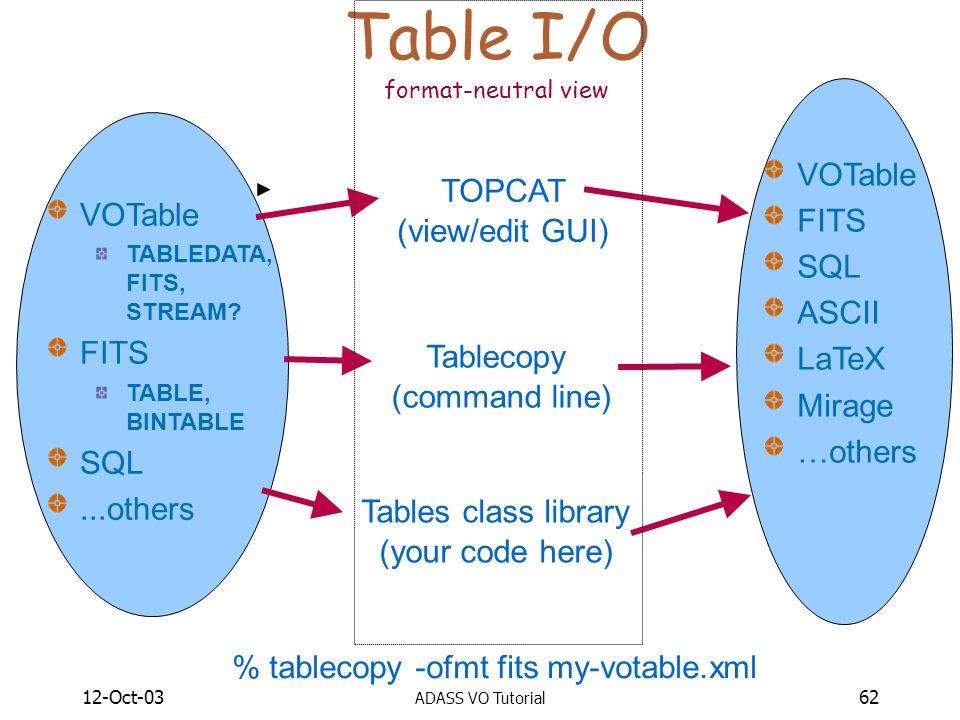 Table I/O

format-neutral view

VOTable

TABLEDATA, FITS, STREAM?

FITS

TABLE, BINTABLE

SQL

...others

TOPCAT
(view/edit GUI)

Tablecopy
(command line)

Tables class library
(your code here)

VOTable

FITS

SQL

ASCII

LaTeX

Mirage

…others

% tablecopy -ofmt fits my-votable.xml

12-Oct-03

ADASS VO Tutorial

62